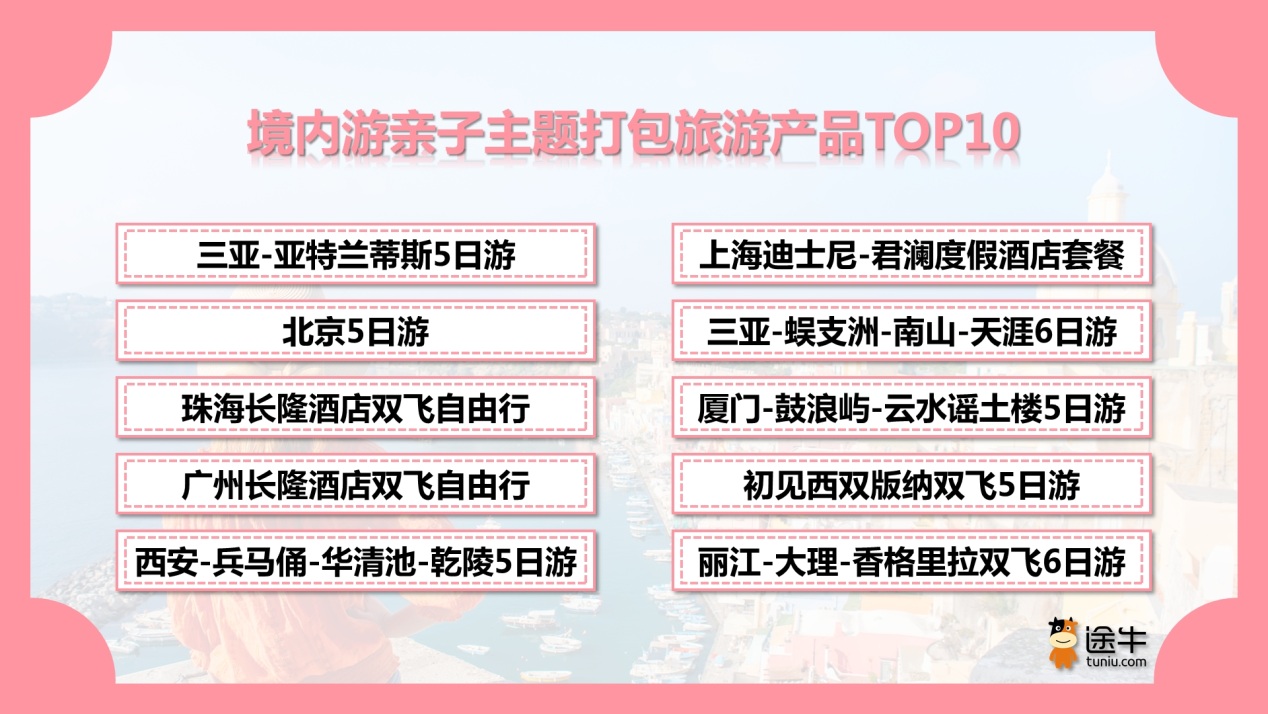 境内游亲子主题打包旅游产品TOP10

三亚-亚特兰蒂斯5日游

北京5日游

珠海长隆酒店双飞自由行

广州长隆酒店双飞自由行

西安-兵马俑-华清池-乾陵5日游

上海迪士尼-君澜度假酒店套餐

三亚-蜈支洲-南山-天涯6日游

厦门-鼓浪屿-云水谣土楼5日游

初见西双版纳双飞5日游

丽江-大理-香格里拉双飞6日游

途牛
tuniu.com